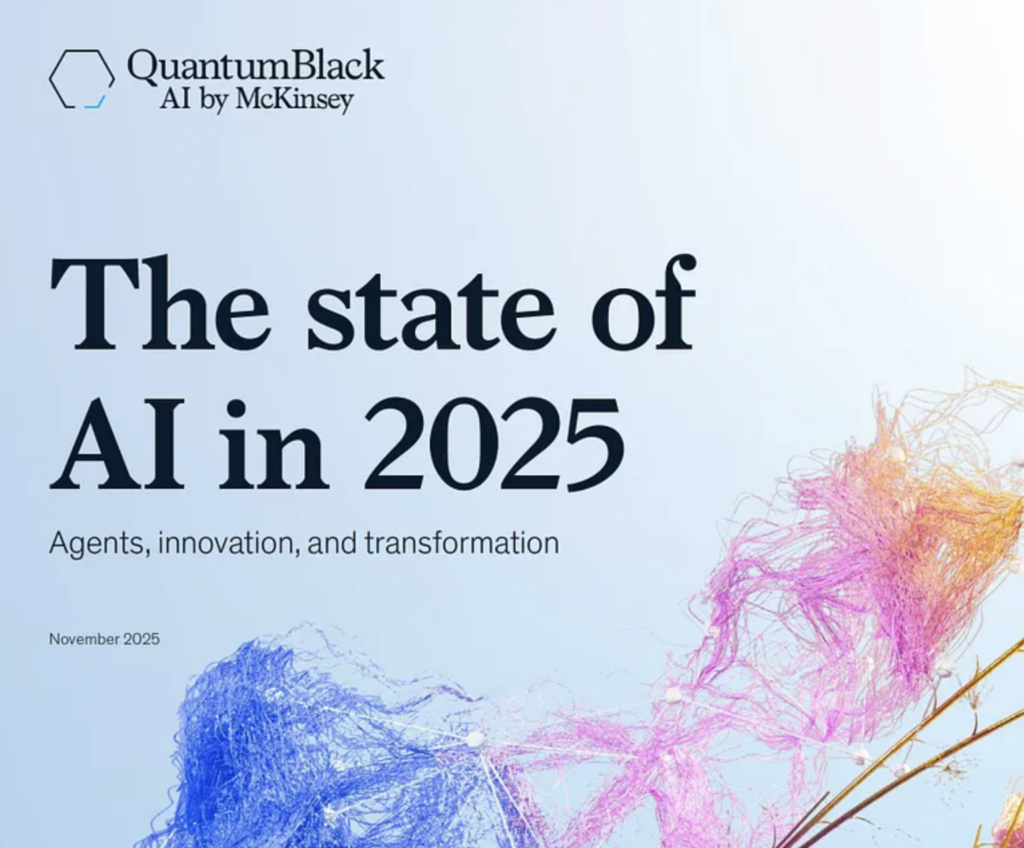 QuantumBlack
AI by McKinsey

The state of AI in 2025

Agents, innovation, and transformation

November 2025